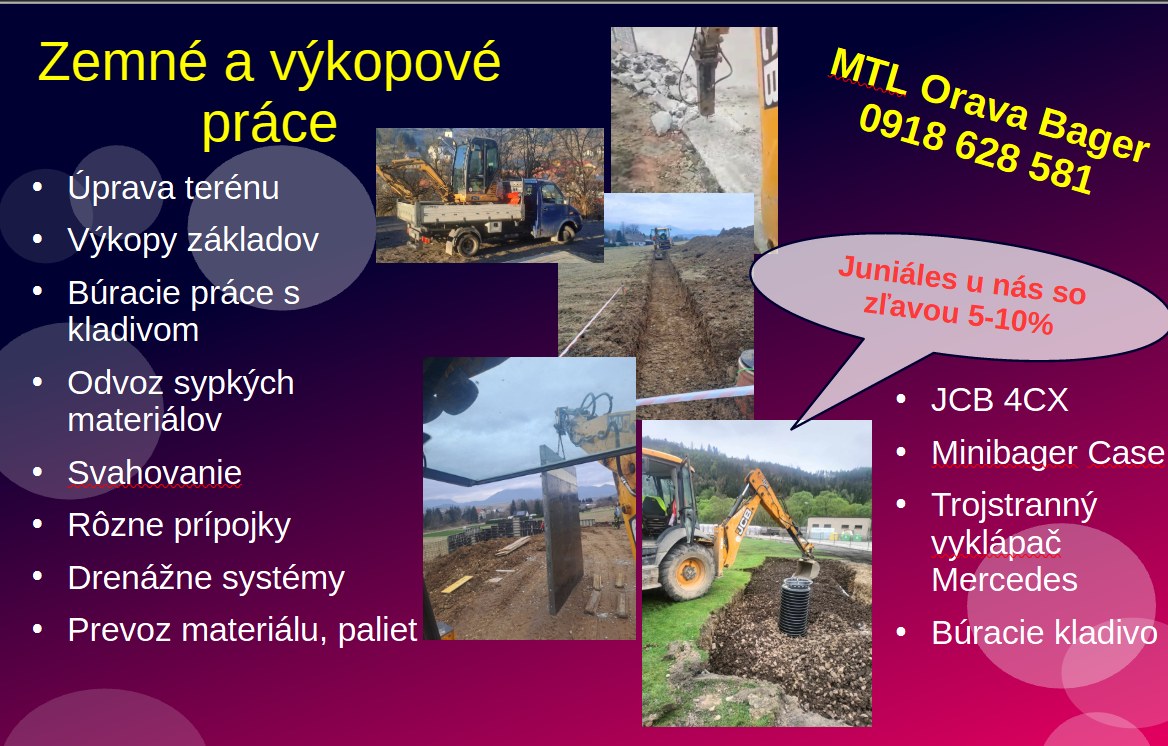 Zemné a výkopové práce

- Úprava terénu
- Výkopy základov
- Búracie práce s kladivom
- Odvoz sypkých materiálov
- Svahovanie
- Rôzne prípojky
- Drenážne systémy
- Prevoz materiálu, paliet

MTL Orava Bager
0918 628 581

Juniáles u nás so zľavou 5-10%

- JCB 4CX
- Minibager Case
- Trojstranný vyklápač Mercedes
- Búracie kladivo